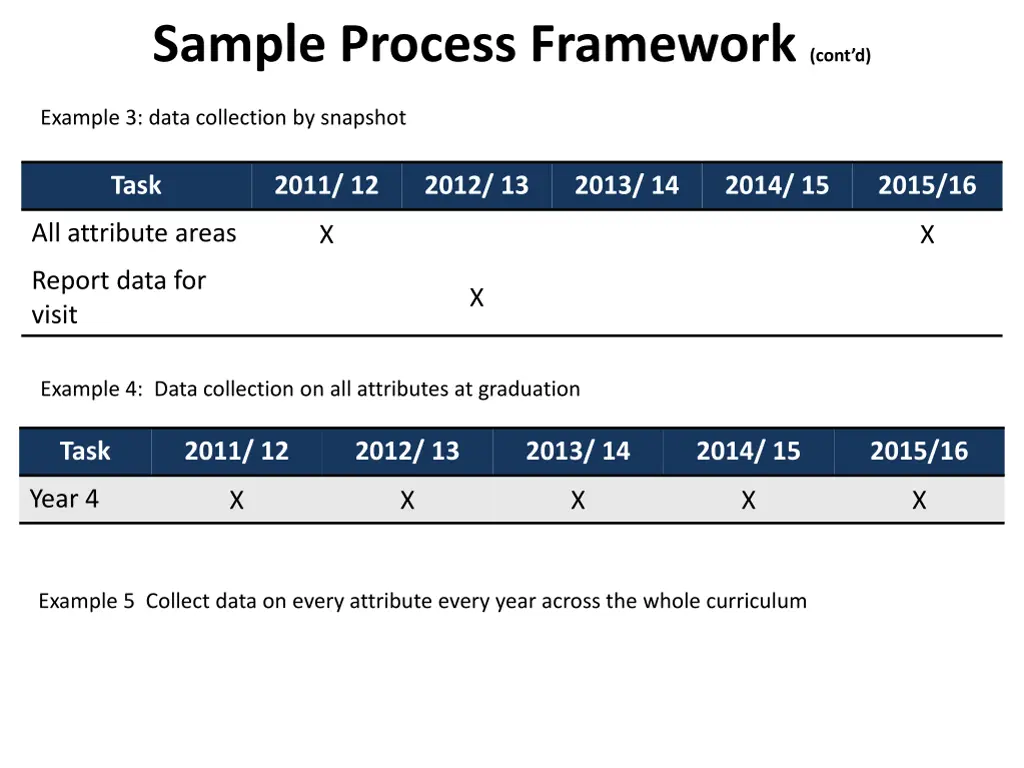 Sample Process Framework (cont'd)

Example 3: data collection by snapshot

| Task | 2011/ 12 | 2012/ 13 | 2013/ 14 | 2014/ 15 | 2015/16 |
|---|---|---|---|---|---|
| All attribute areas | X | | | | X |
| Report data for visit | | X | | | |

Example 4: Data collection on all attributes at graduation

| Task | 2011/ 12 | 2012/ 13 | 2013/ 14 | 2014/ 15 | 2015/16 |
|---|---|---|---|---|---|
| Year 4 | X | X | X | X | X |

Example 5 Collect data on every attribute every year across the whole curriculum